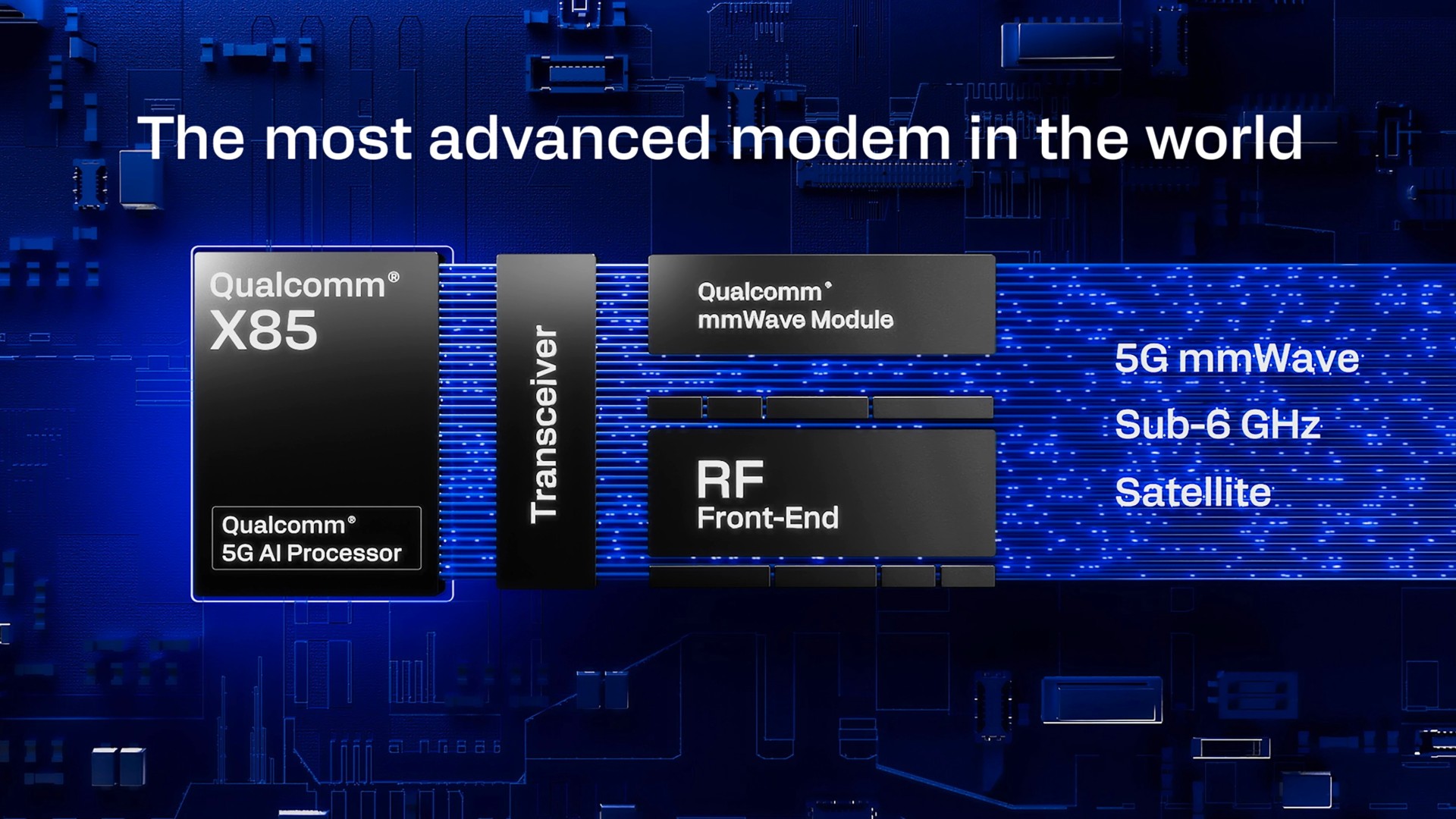 The most advanced modem in the world

Qualcomm®
X85

Qualcomm®
5G AI Processor

Transceiver

Qualcomm®
mmWave Module

RF
Front-End

5G mmWave
Sub-6 GHz
Satellite